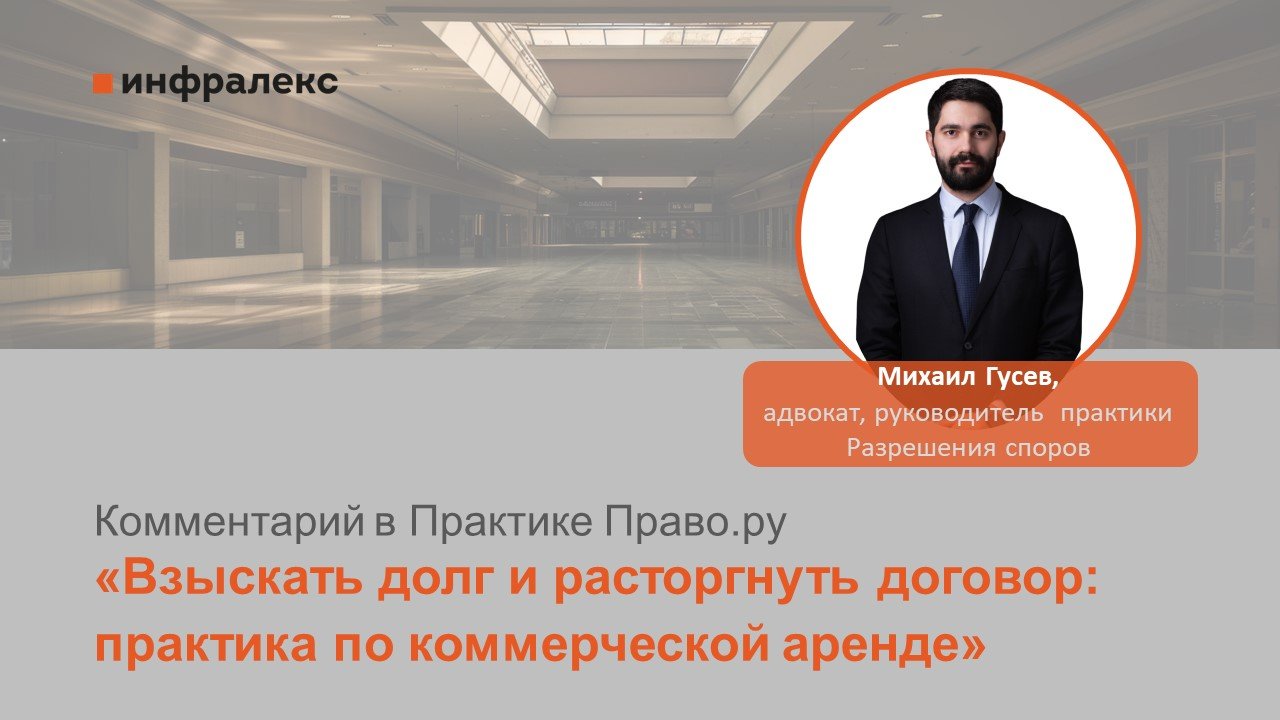 инфралекс

Михаил Гусев,
адвокат, руководитель практики Разрешения споров

Комментарий в Практике Право.ру
«Взыскать долг и расторгнуть договор: практика по коммерческой аренде»